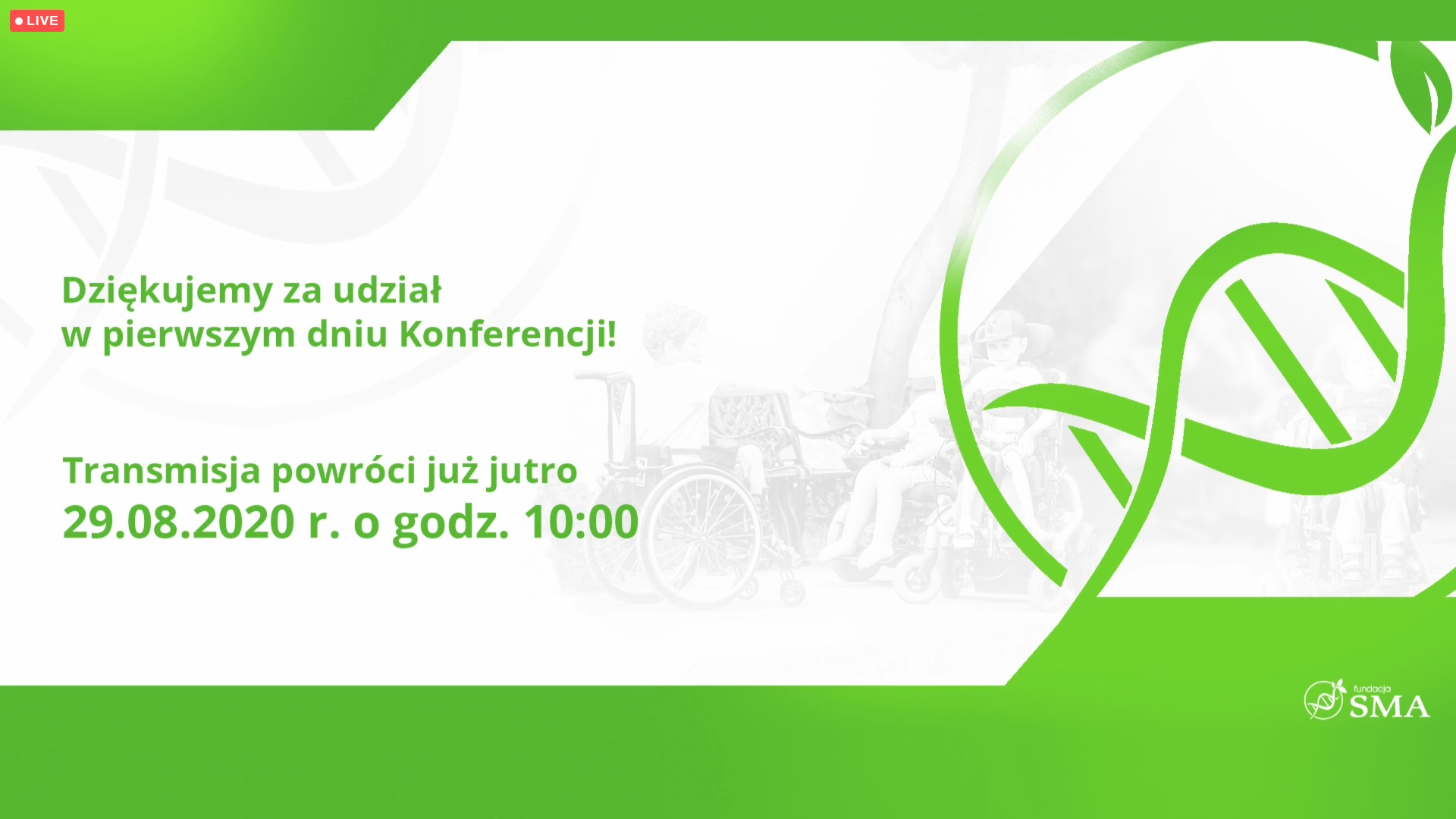 LIVE

Dziękujemy za udział
w pierwszym dniu Konferencji!

Transmisja powróci już jutro
29.08.2020 r. o godz. 10:00

fundacja SMA